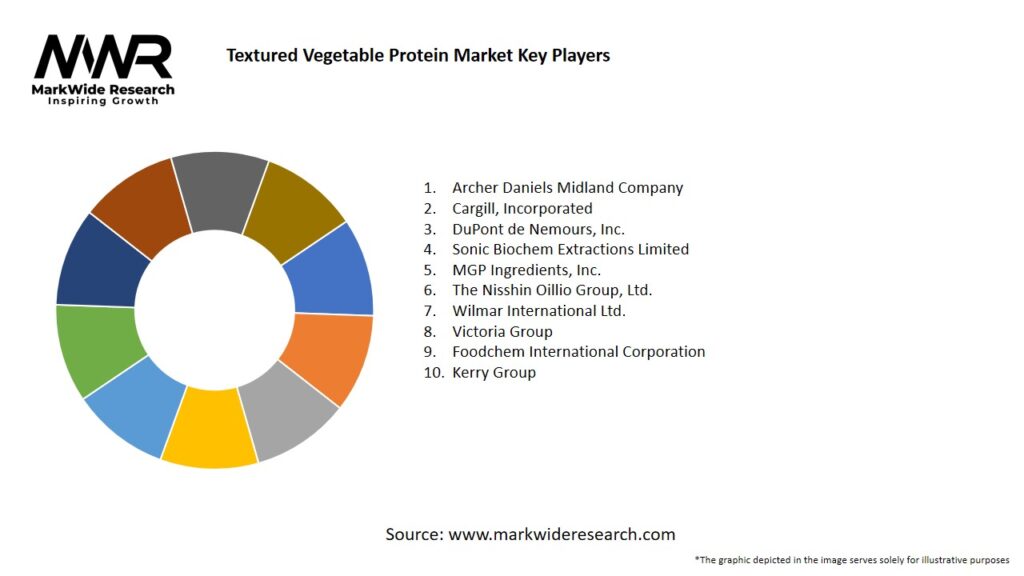 MWR
MarkWide Research
Inspiring Growth

Textured Vegetable Protein Market Key Players

1. Archer Daniels Midland Company
2. Cargill, Incorporated
3. DuPont de Nemours, Inc.
4. Sonic Biochem Extractions Limited
5. MGP Ingredients, Inc.
6. The Nisshin Oillio Group, Ltd.
7. Wilmar International Ltd.
8. Victoria Group
9. Foodchem International Corporation
10. Kerry Group

Source: www.markwideresearch.com

*The graphic depicted in the image serves solely for illustrative purposes